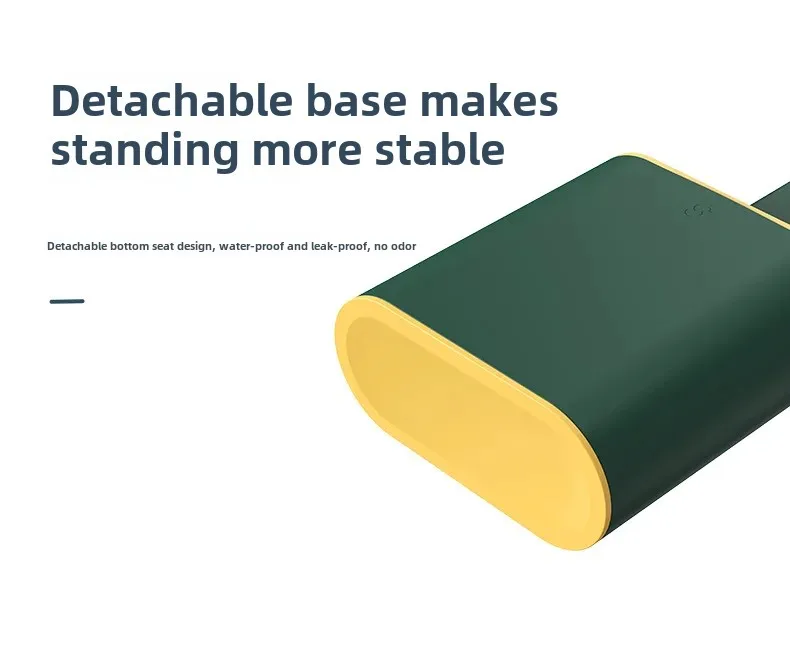 Detachable base makes standing more stable

Detachable bottom seat design, water-proof and leak-proof, no odor